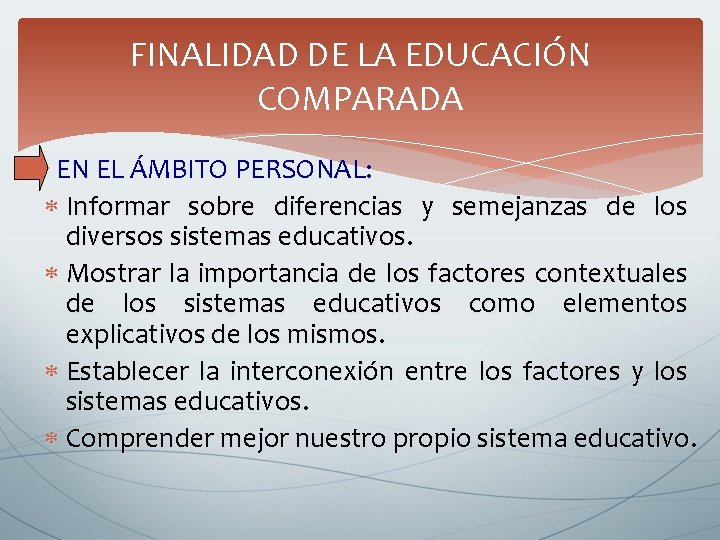 FINALIDAD DE LA EDUCACIÓN COMPARADA

EN EL ÁMBITO PERSONAL:

* Informar sobre diferencias y semejanzas de los diversos sistemas educativos.
* Mostrar la importancia de los factores contextuales de los sistemas educativos como elementos explicativos de los mismos.
* Establecer la interconexión entre los factores y los sistemas educativos.
* Comprender mejor nuestro propio sistema educativo.